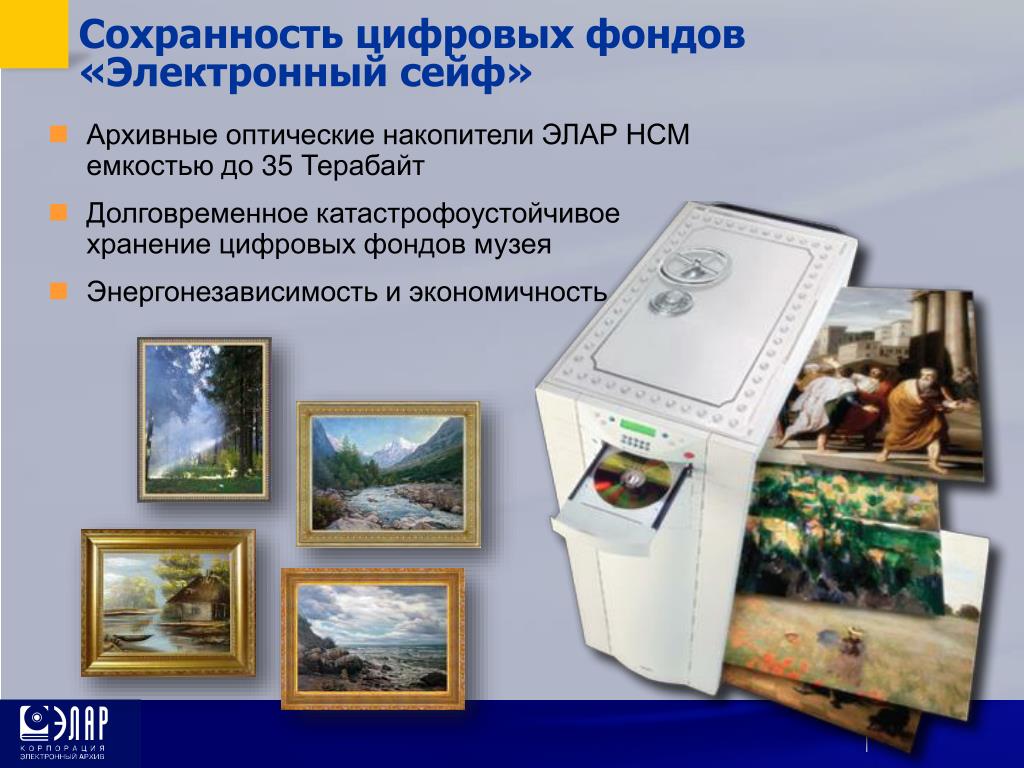 Сохранность цифровых фондов «Электронный сейф»

Архивные оптические накопители ЭЛАР НСМ емкостью до 35 Терабайт

Долговременное катастрофоустойчивое хранение цифровых фондов музея

Энергонезависимость и экономичность

ЭЛАР
КОРПОРАЦИЯ
ЭЛЕКТРОННЫЙ АРХИВ